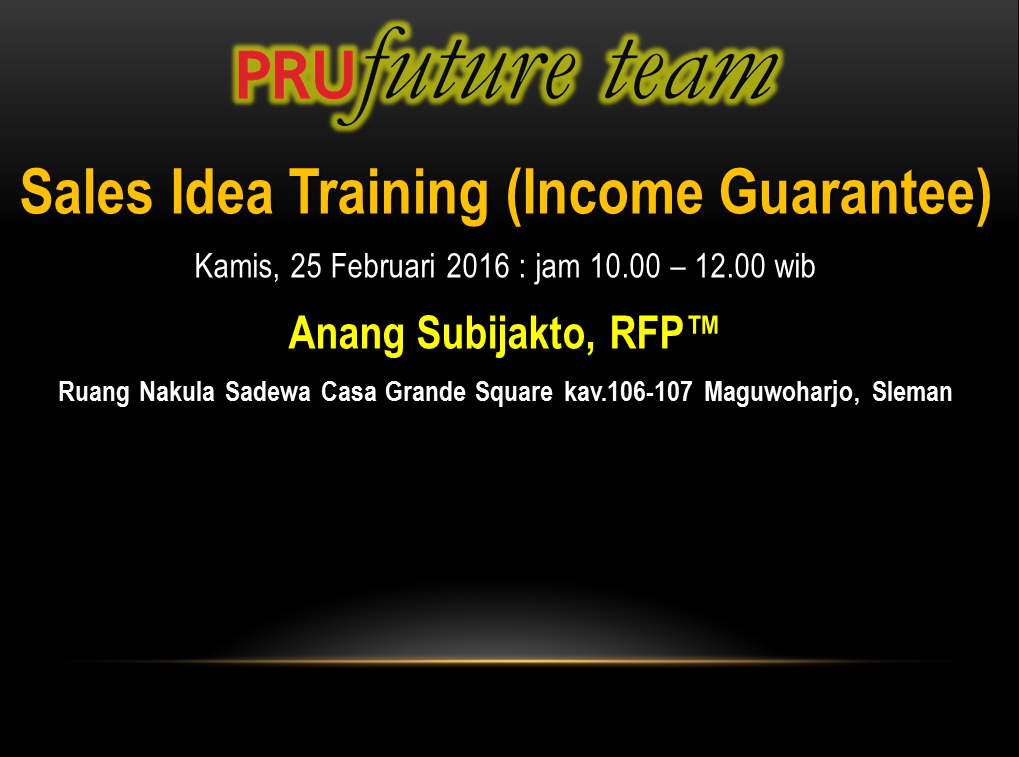 PRUfuture team

Sales Idea Training (Income Guarantee)

Kamis, 25 Februari 2016 : jam 10.00 – 12.00 wib

Anang Subijakto, RFP™

Ruang Nakula Sadewa Casa Grande Square kav.106-107 Maguwoharjo, Sleman